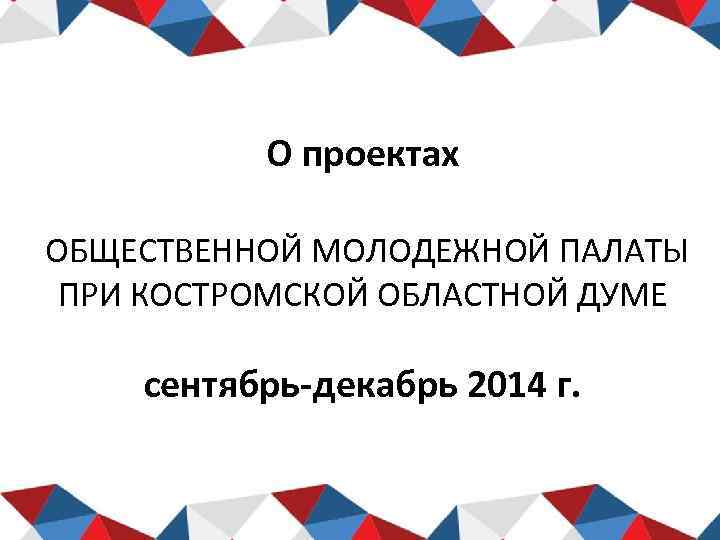 О проектах

ОБЩЕСТВЕННОЙ МОЛОДЕЖНОЙ ПАЛАТЫ ПРИ КОСТРОМСКОЙ ОБЛАСТНОЙ ДУМЕ

сентябрь-декабрь 2014 г.